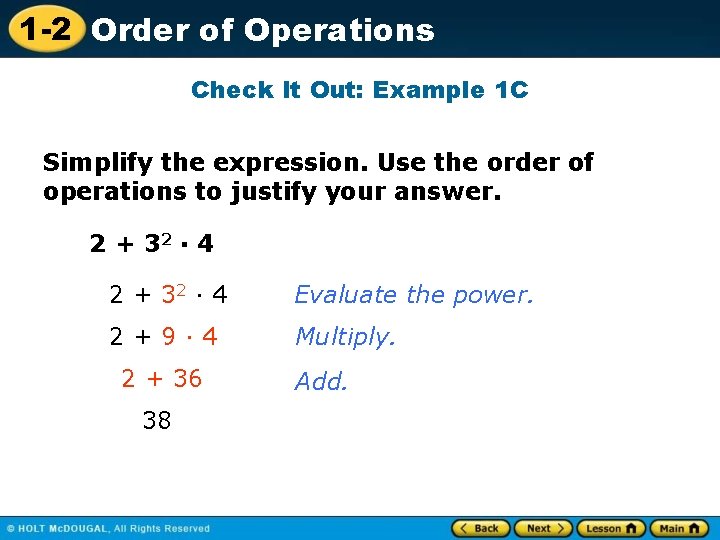 1-2 Order of Operations

Check It Out: Example 1C

Simplify the expression. Use the order of operations to justify your answer.

$2 + 3^2 \cdot 4$

$2 + 3^2 \cdot 4$ Evaluate the power.

$2 + 9 \cdot 4$ Multiply.

$2 + 36$ Add.

$38$

© HOLT McDOUGAL, All Rights Reserved

Back Next Lesson Main